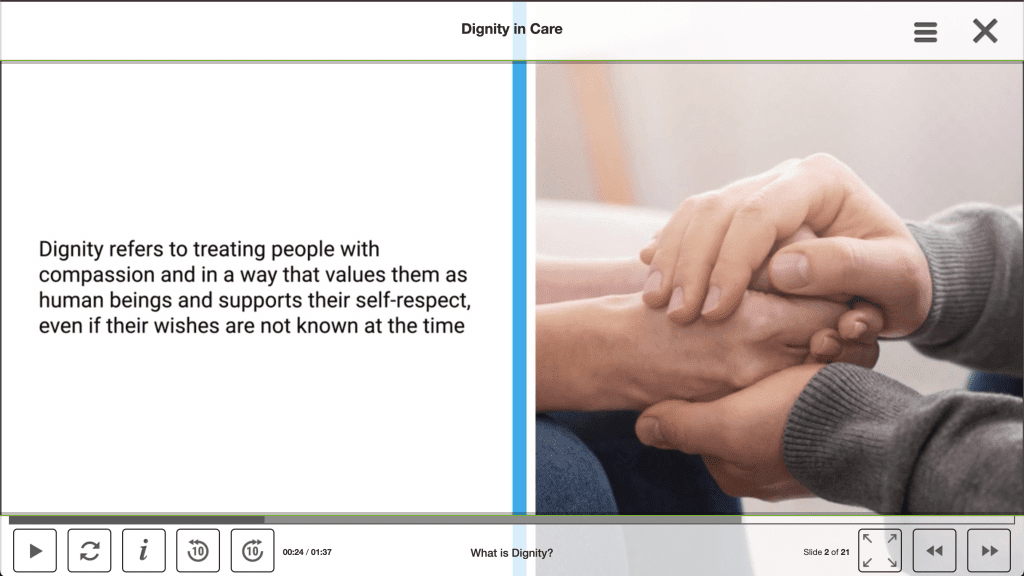 Dignity in Care

Dignity refers to treating people with compassion and in a way that values them as human beings and supports their self-respect, even if their wishes are not known at the time

i

10

10

00:24 / 01:37

What is Dignity?

Slide 2 of 21